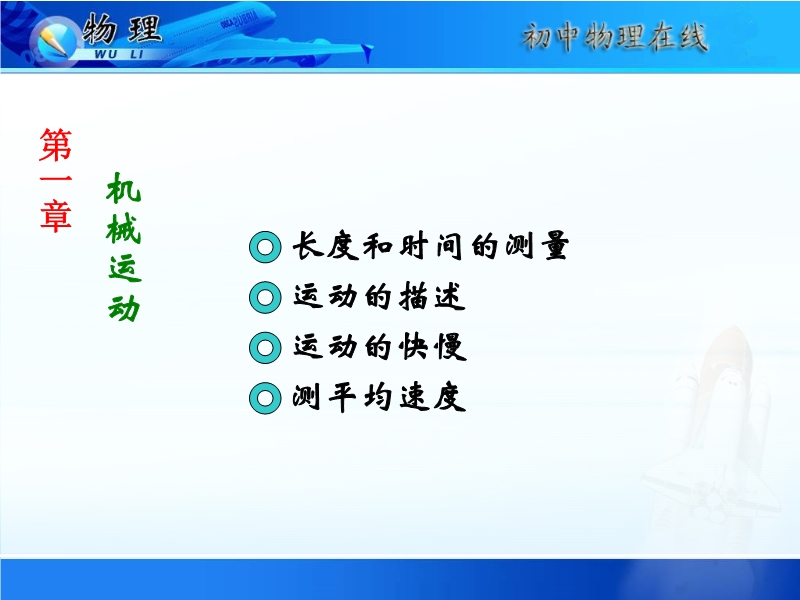 物理
WU LI
初中物理在线

第一章

机械运动

长度和时间的测量
运动的描述
运动的快慢
测平均速度